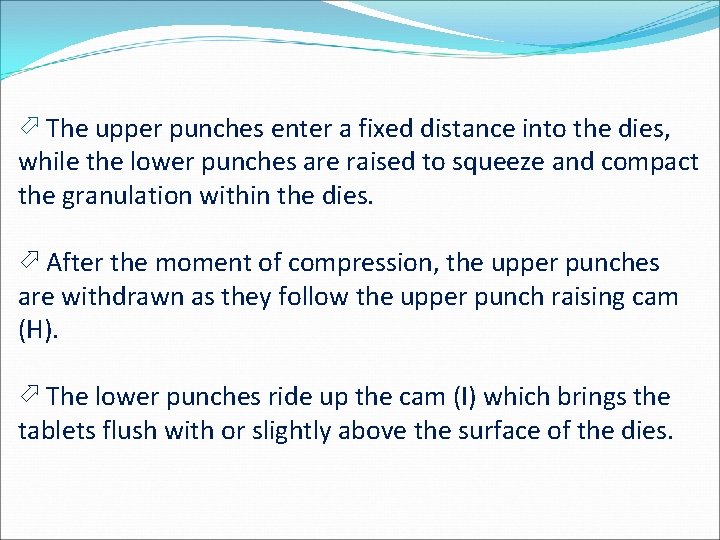 The upper punches enter a fixed distance into the dies, while the lower punches are raised to squeeze and compact the granulation within the dies.

After the moment of compression, the upper punches are withdrawn as they follow the upper punch raising cam (H).

The lower punches ride up the cam (I) which brings the tablets flush with or slightly above the surface of the dies.